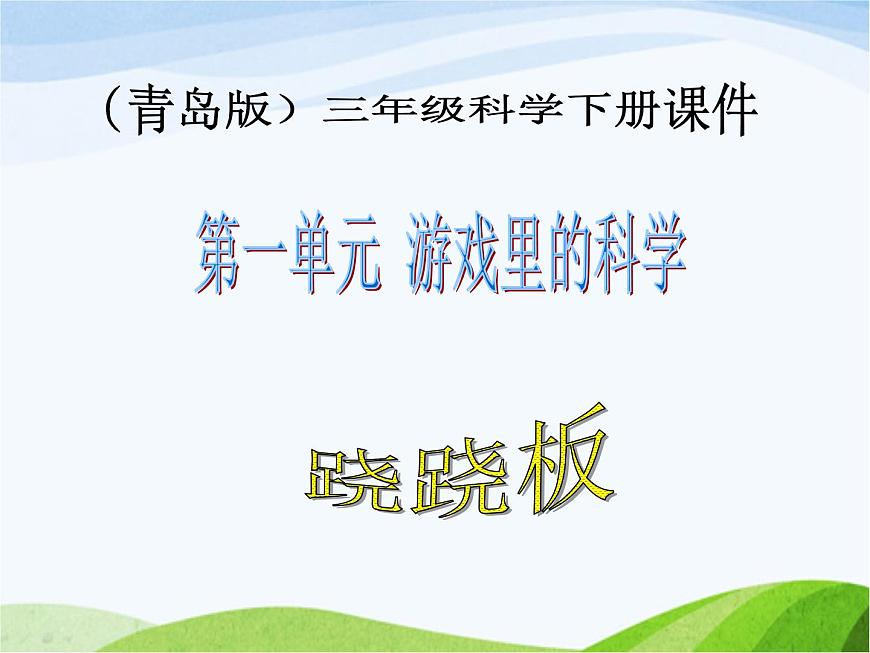 （青岛版）三年级科学下册课件

第一单元 游戏里的科学

跷跷板